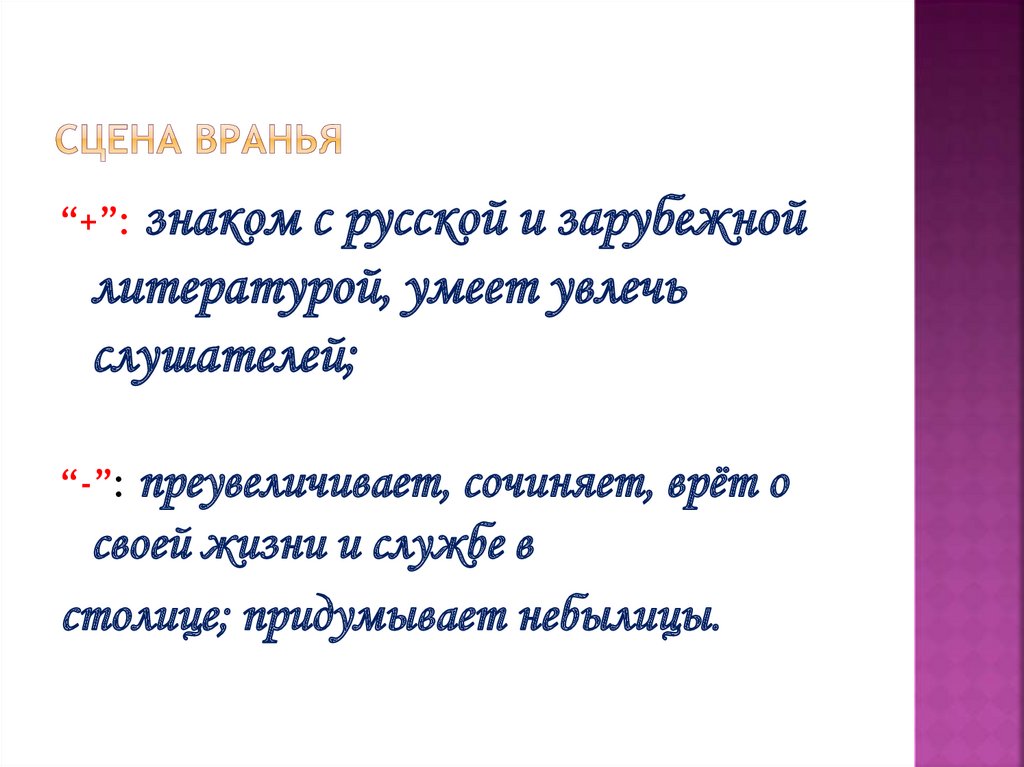 СЦЕНА ВРАНЬЯ

“+”: знаком с русской и зарубежной литературой, умеет увлечь слушателей;

“-”: преувеличивает, сочиняет, врёт о своей жизни и службе в столице; придумывает небылицы.